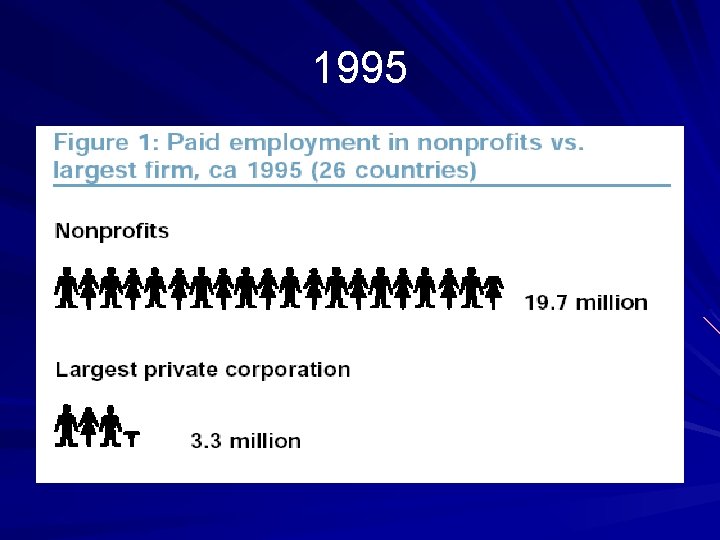 1995

Figure 1: Paid employment in nonprofits vs. largest firm, ca 1995 (26 countries)

Nonprofits

19.7 million

Largest private corporation

3.3 million